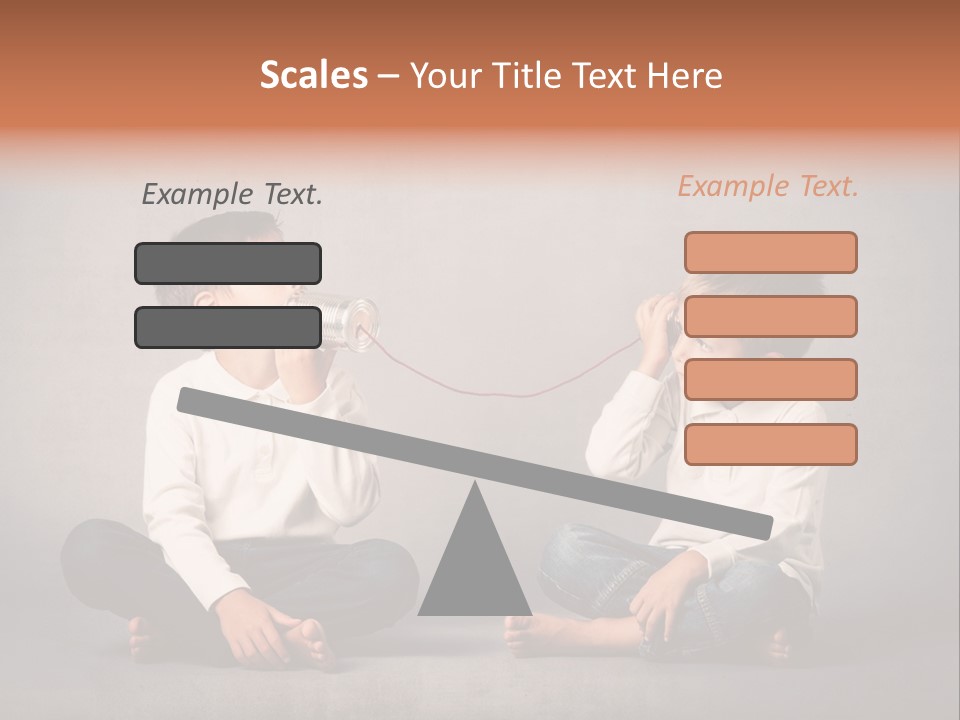 Scales – Your Title Text Here

Example Text.

Example Text.